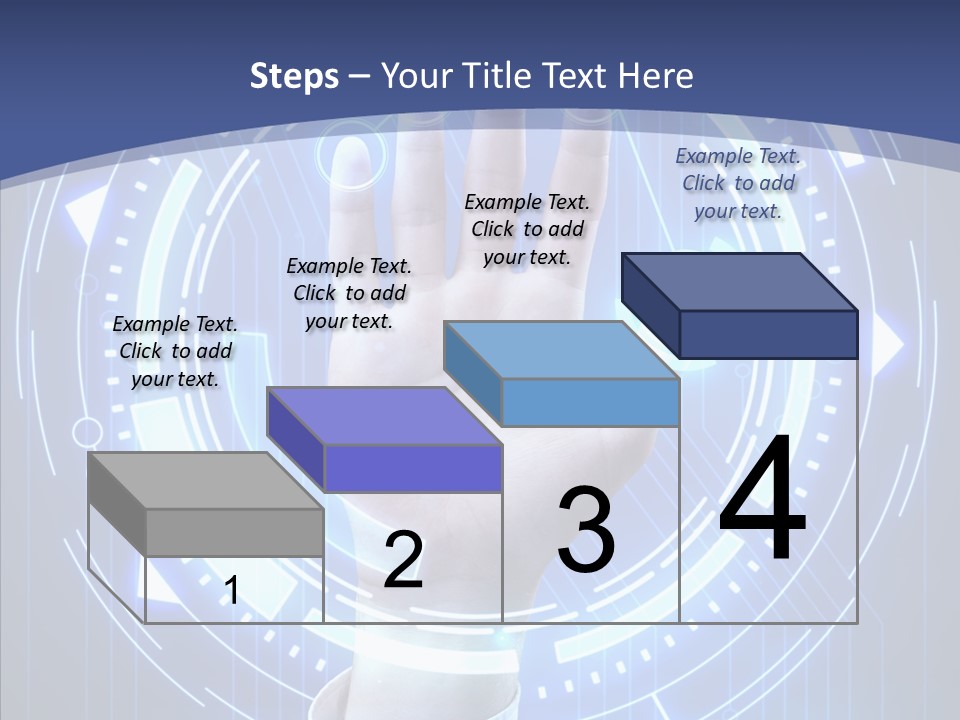 Steps – Your Title Text Here

Example Text. Click to add your text.

Example Text. Click to add your text.

Example Text. Click to add your text.

Example Text. Click to add your text.

1

2

3

4